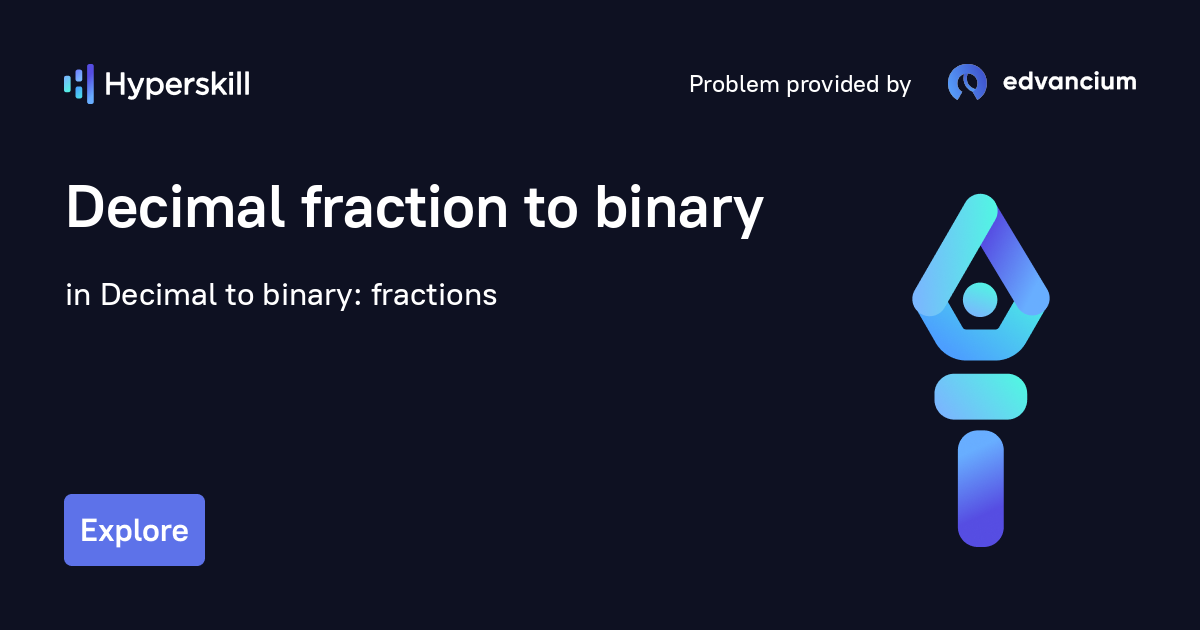 Hyperskill

Problem provided by edvancium

Decimal fraction to binary

in Decimal to binary: fractions

Explore